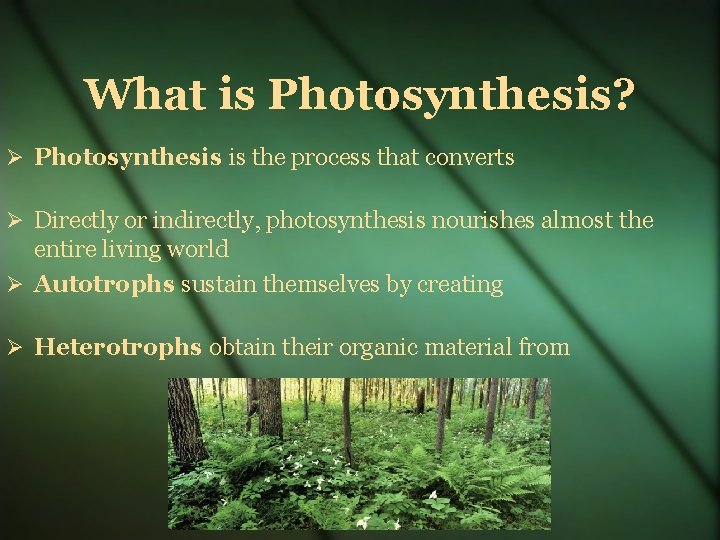 What is Photosynthesis?

➢ Photosynthesis is the process that converts

➢ Directly or indirectly, photosynthesis nourishes almost the entire living world

➢ Autotrophs sustain themselves by creating

➢ Heterotrophs obtain their organic material from